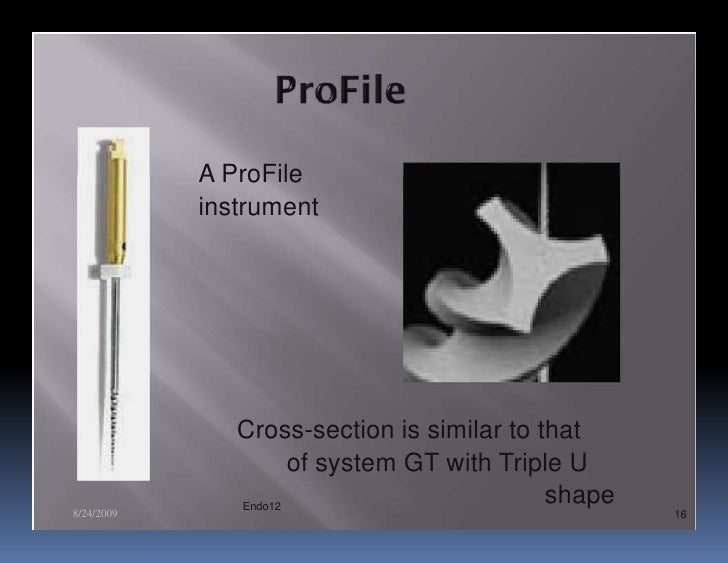 ProFile

A ProFile instrument

Cross-section is similar to that of system GT with Triple U shape

8/24/2009

Endo12

16